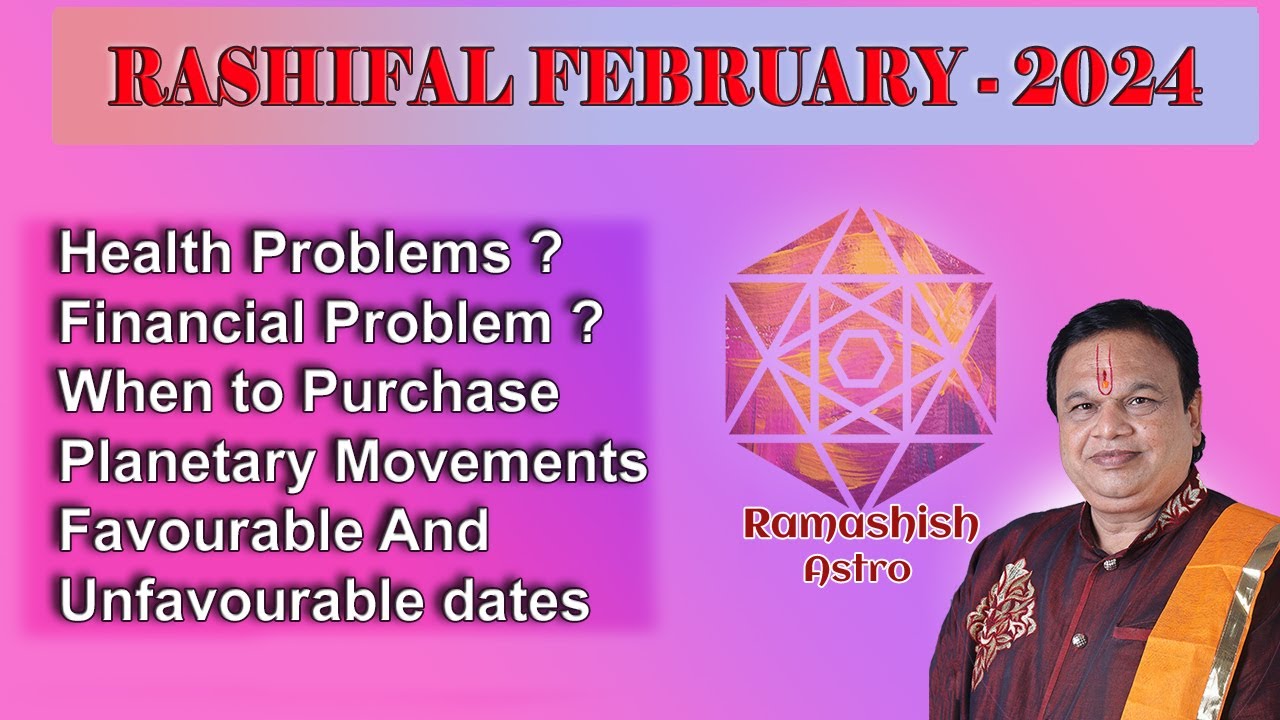 RASHIFAL FEBRUARY - 2024

Health Problems ?
Financial Problem ?
When to Purchase
Planetary Movements
Favourable And
Unfavourable dates

Ramashish
Astro